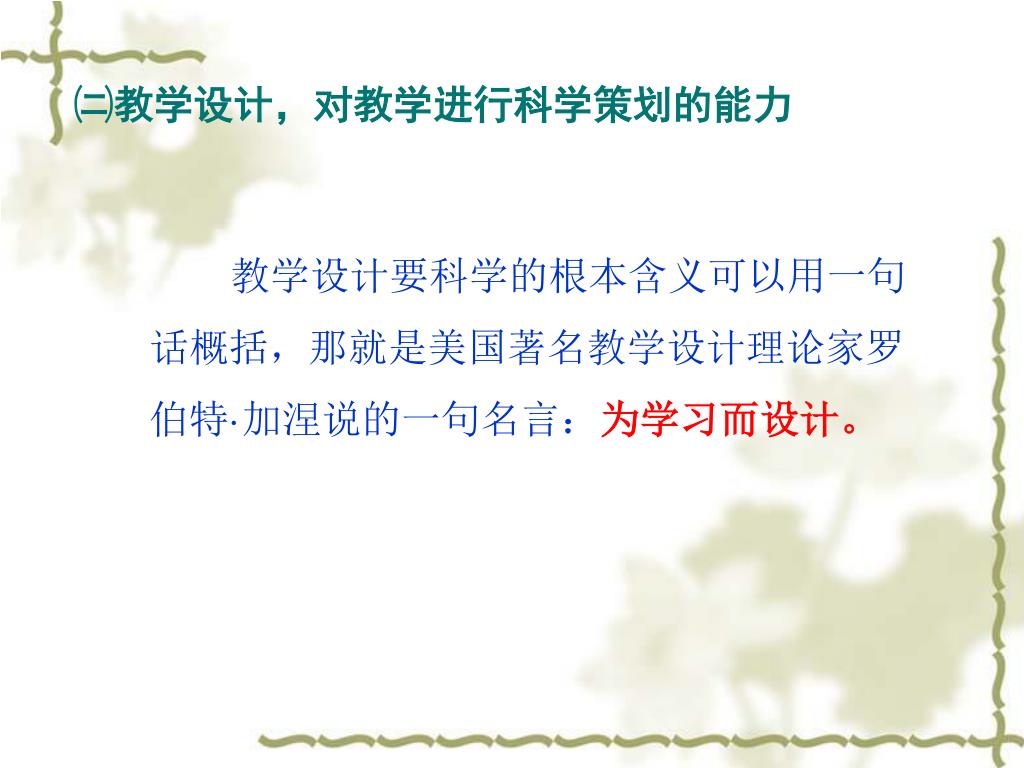 ㈡教学设计，对教学进行科学策划的能力

教学设计要科学的根本含义可以用一句话概括，那就是美国著名教学设计理论家罗伯特·加涅说的一句名言：为学习而设计。